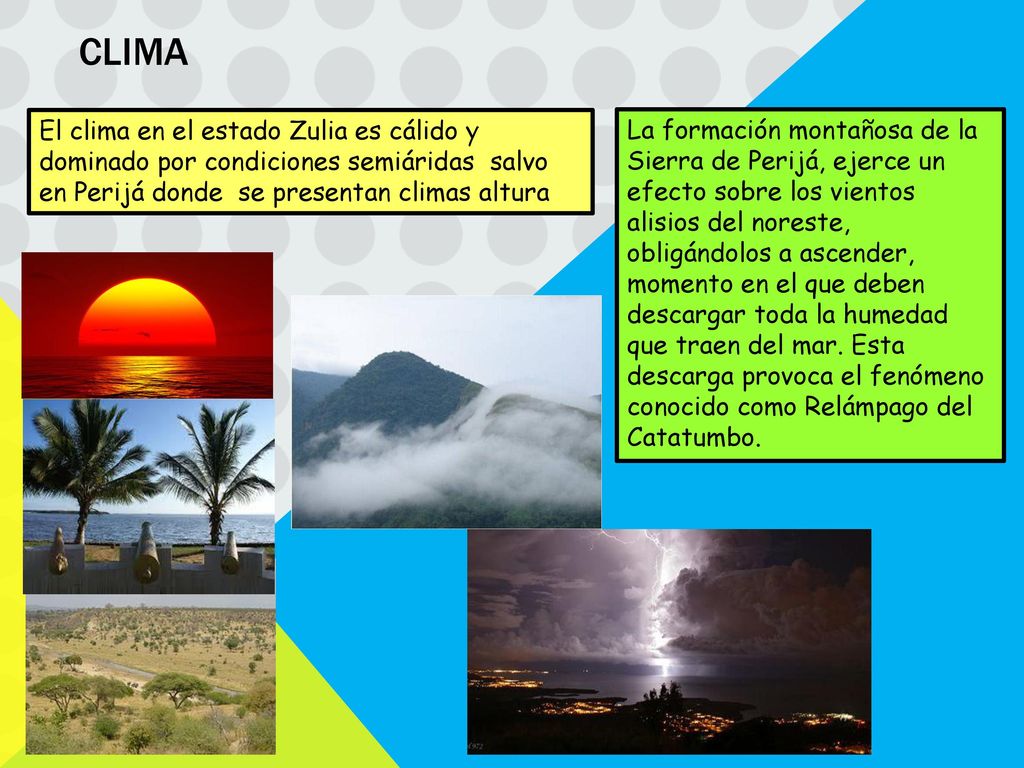 CLIMA

El clima en el estado Zulia es cálido y dominado por condiciones semiáridas salvo en Perijá donde se presentan climas altura

La formación montañosa de la Sierra de Perijá, ejerce un efecto sobre los vientos alisios del noreste, obligándolos a ascender, momento en el que deben descargar toda la humedad que traen del mar. Esta descarga provoca el fenómeno conocido como Relámpago del Catatumbo.